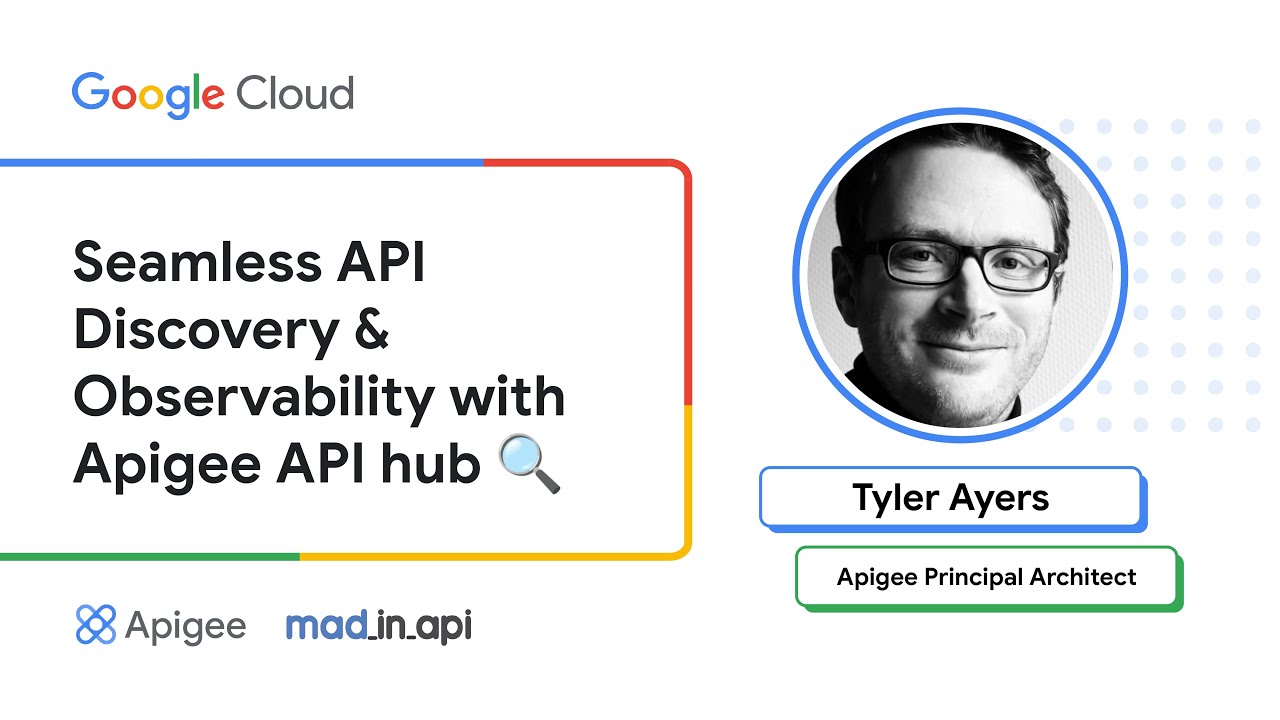 Google Cloud

Seamless API Discovery & Observability with Apigee API hub 🔍

Tyler Ayers

Apigee Principal Architect

Apigee

mad_in_api